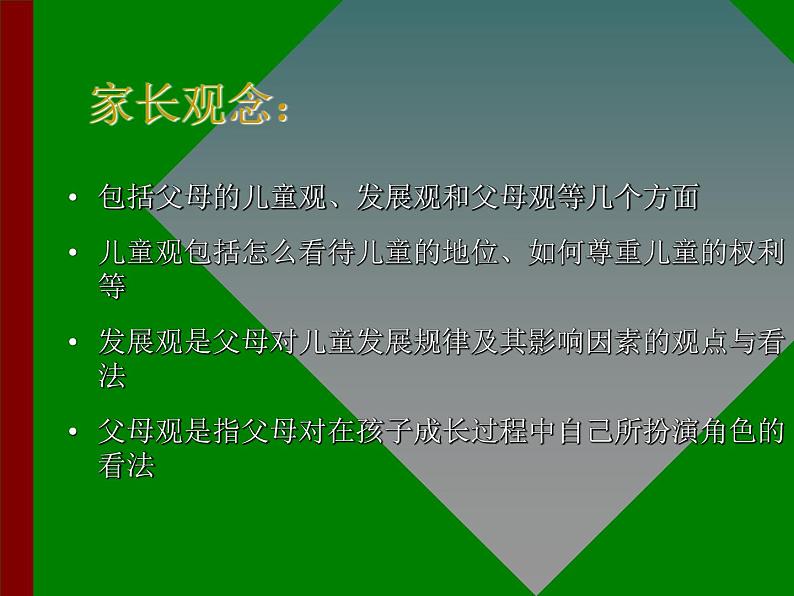 家长观念：

• 包括父母的儿童观、发展观和父母观等几个方面

• 儿童观包括怎么看待儿童的地位、如何尊重儿童的权利等

• 发展观是父母对儿童发展规律及其影响因素的观点与看法

• 父母观是指父母对在孩子成长过程中自己所扮演角色的看法